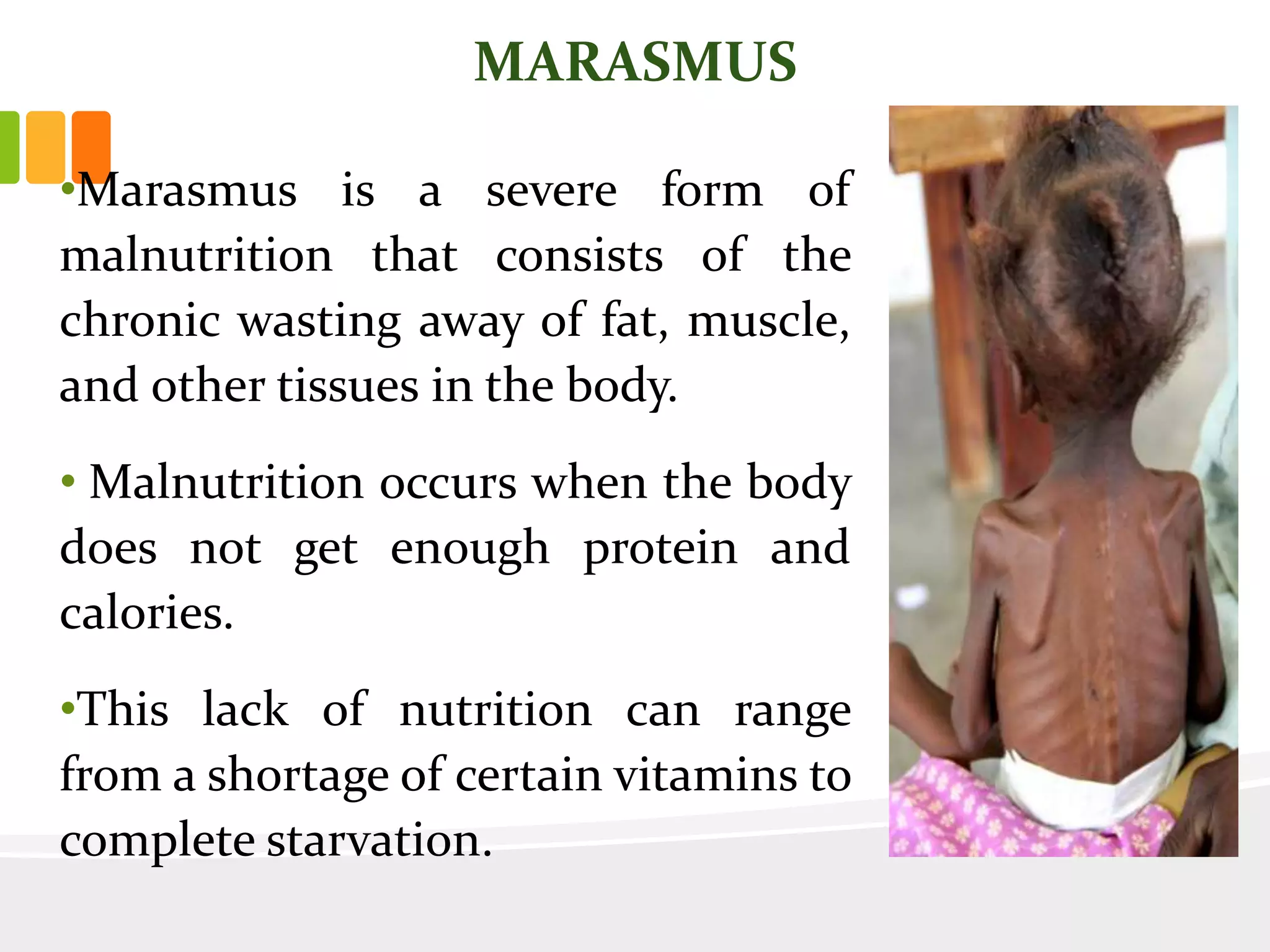 MARASMUS

•Marasmus is a severe form of malnutrition that consists of the chronic wasting away of fat, muscle, and other tissues in the body.

• Malnutrition occurs when the body does not get enough protein and calories.

•This lack of nutrition can range from a shortage of certain vitamins to complete starvation.